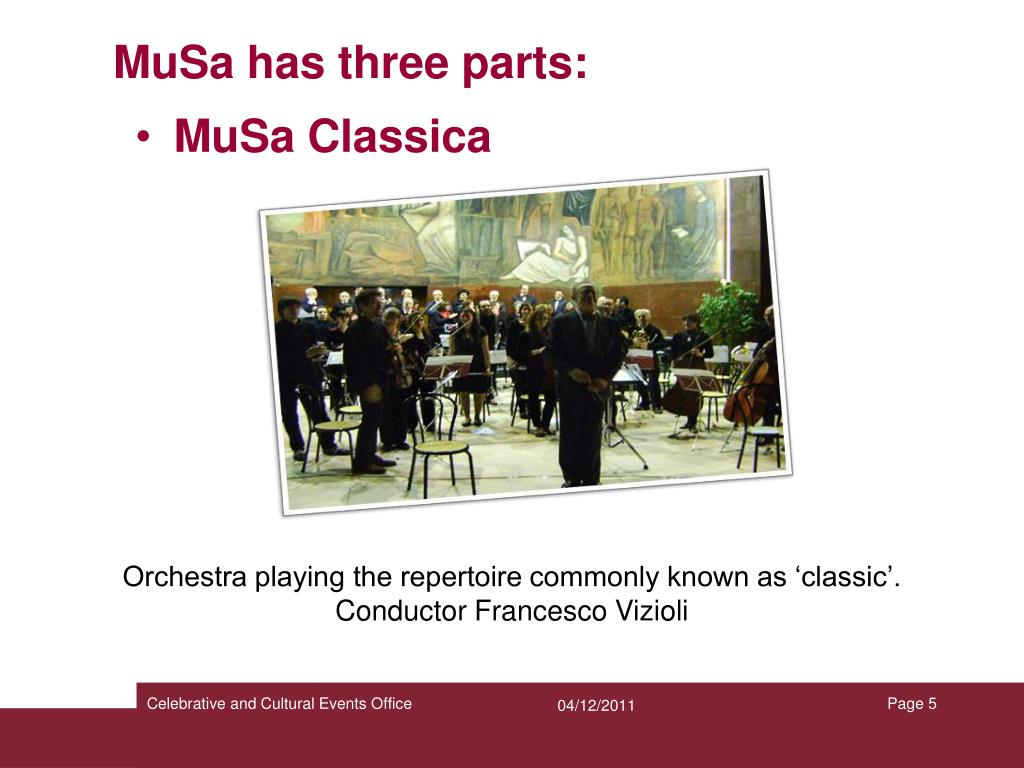 MuSa has three parts:

• MuSa Classica

Orchestra playing the repertoire commonly known as ‘classic’. Conductor Francesco Vizioli

Celebrative and Cultural Events Office

04/12/2011

Page 5